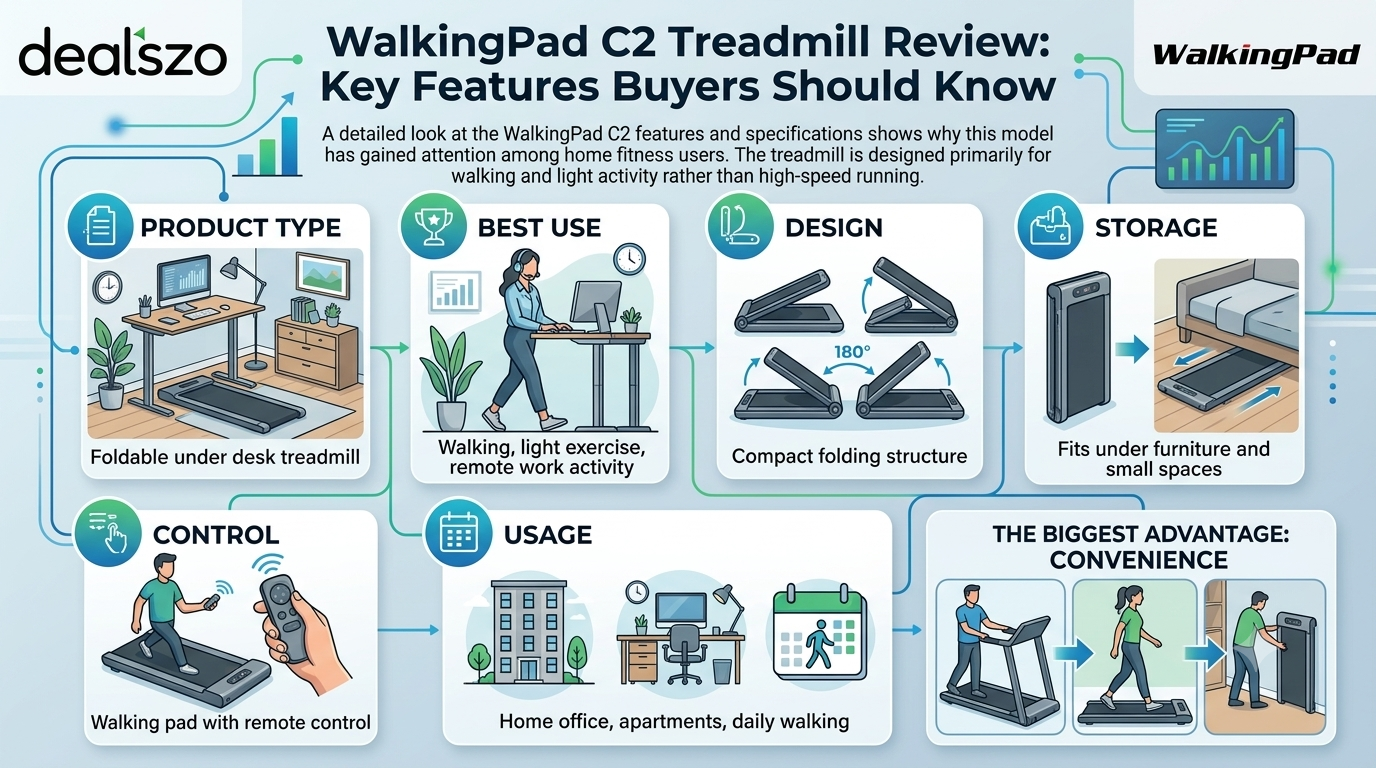 dealszo

WalkingPad C2 Treadmill Review: Key Features Buyers Should Know

WalkingPad

A detailed look at the WalkingPad C2 features and specifications shows why this model has gained attention among home fitness users. The treadmill is designed primarily for walking and light activity rather than high-speed running.

PRODUCT TYPE

Foldable under desk treadmill

BEST USE

Walking, light exercise, remote work activity

DESIGN

180°

Compact folding structure

STORAGE

Fits under furniture and small spaces

CONTROL

Walking pad with remote control

USAGE

Home office, apartments, daily walking

THE BIGGEST ADVANTAGE: CONVENIENCE